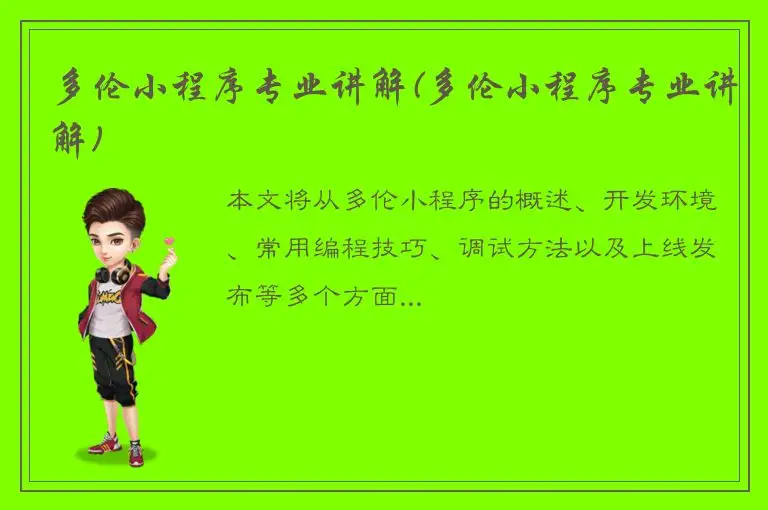 多伦小程序专业讲解(多伦小程序专业讲解)

本文将从多伦小程序的概述、开发环境、常用编程技巧、调试方法以及上线发布等多个方面...